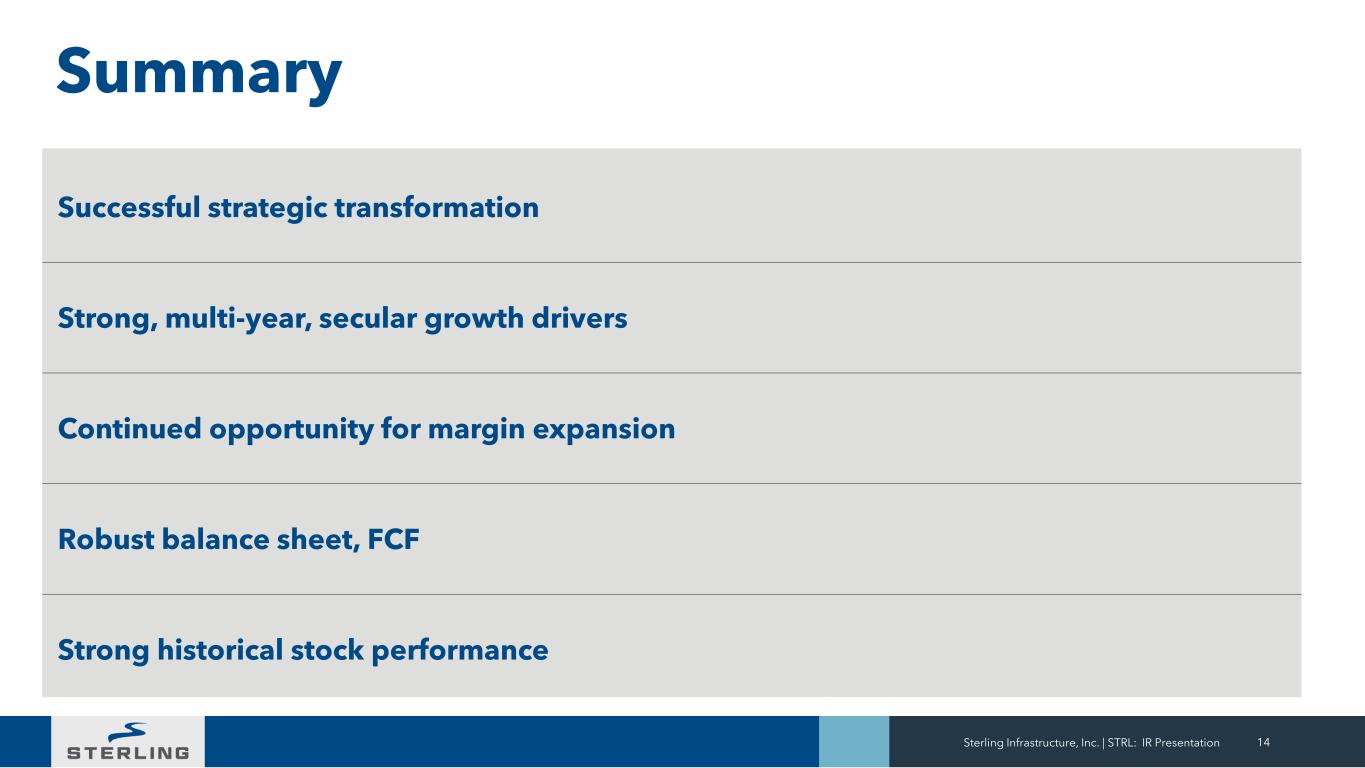 Summary

Successful strategic transformation

Strong, multi-year, secular growth drivers

Continued opportunity for margin expansion

Robust balance sheet, FCF

Strong historical stock performance

STERLING

Sterling Infrastructure, Inc. | STRL: IR Presentation 14